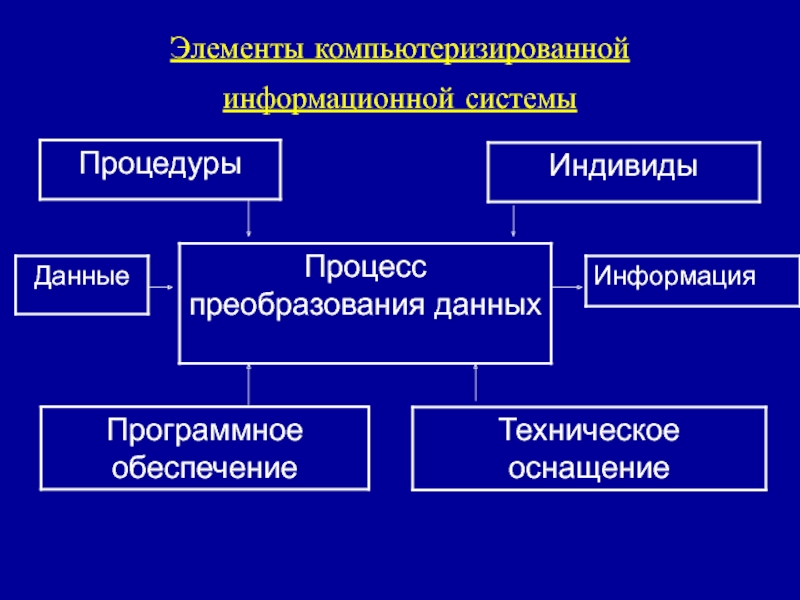 Элементы компьютеризированной информационной системы

Процедуры

Индивиды

Данные

Процесс преобразования данных

Информация

Программное обеспечение

Техническое оснащение